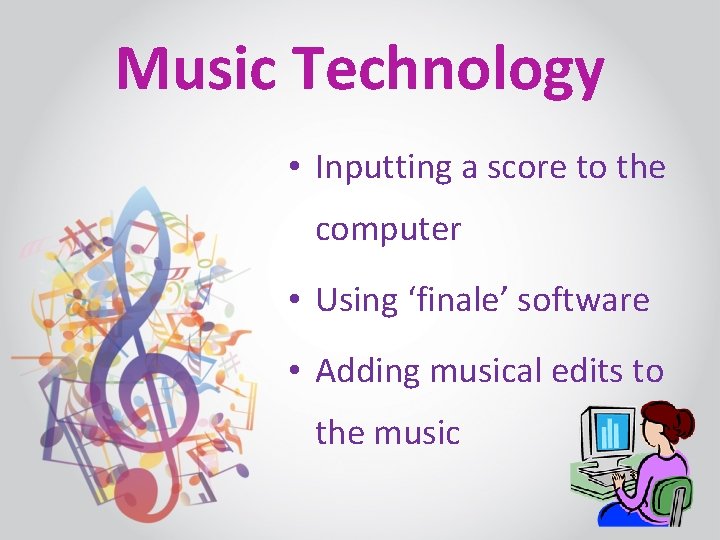 Music Technology

• Inputting a score to the computer

• Using ‘finale’ software

• Adding musical edits to the music